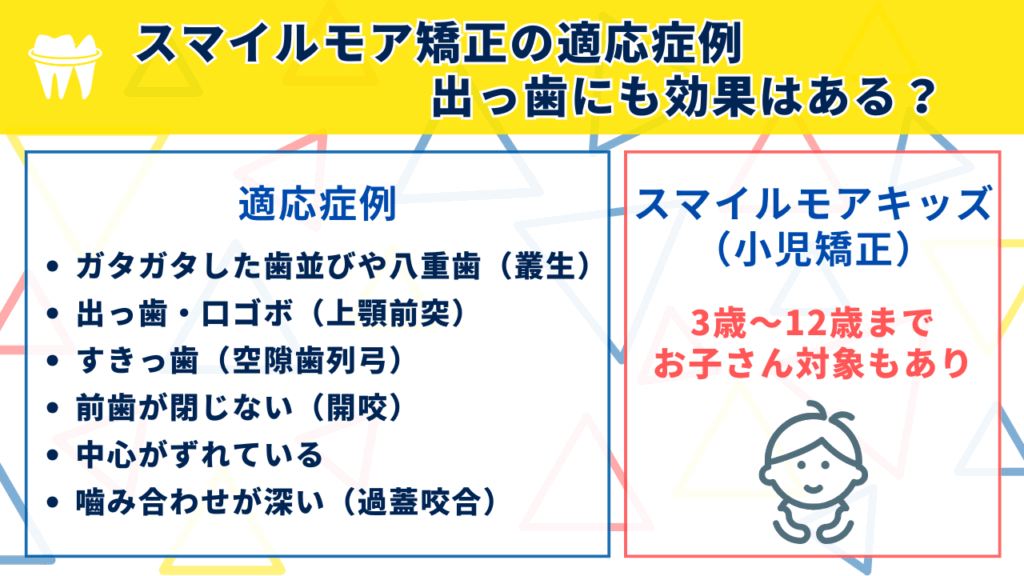 スマイルモア矯正の適応症例
出っ歯にも効果はある？

適応症例
• ガタガタした歯並びや八重歯（叢生）
• 出っ歯・口ゴボ（上顎前突）
• すきっ歯（空隙歯列弓）
• 前歯が閉じない（開咬）
• 中心がずれている
• 噛み合わせが深い（過蓋咬合）

スマイルモアキッズ
（小児矯正）

3歳〜12歳まで
お子さん対象もあり